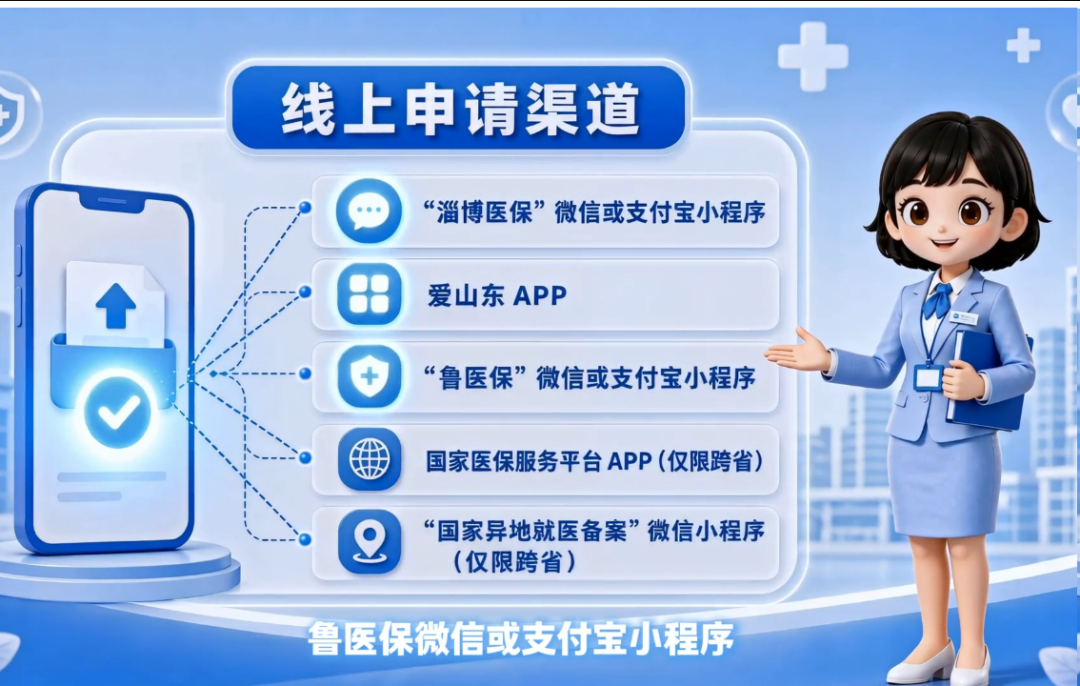 线上申请渠道

“淄博医保”微信或支付宝小程序

爱山东 APP

“鲁医保”微信或支付宝小程序

国家医保服务平台 APP（仅限跨省）

“国家异地就医备案”微信小程序（仅限跨省）

鲁医保微信或支付宝小程序